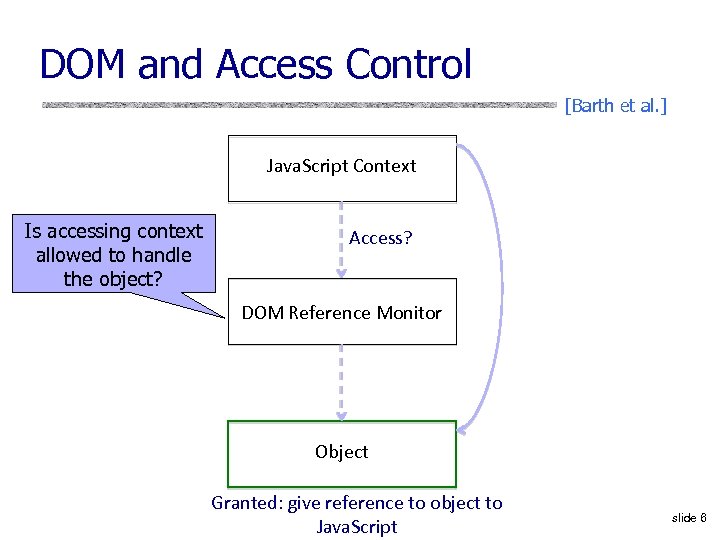 DOM and Access Control

[Barth et al.]

JavaScript Context

Is accessing context allowed to handle the object?

Access?

DOM Reference Monitor

Object

Granted: give reference to object to JavaScript

slide 6